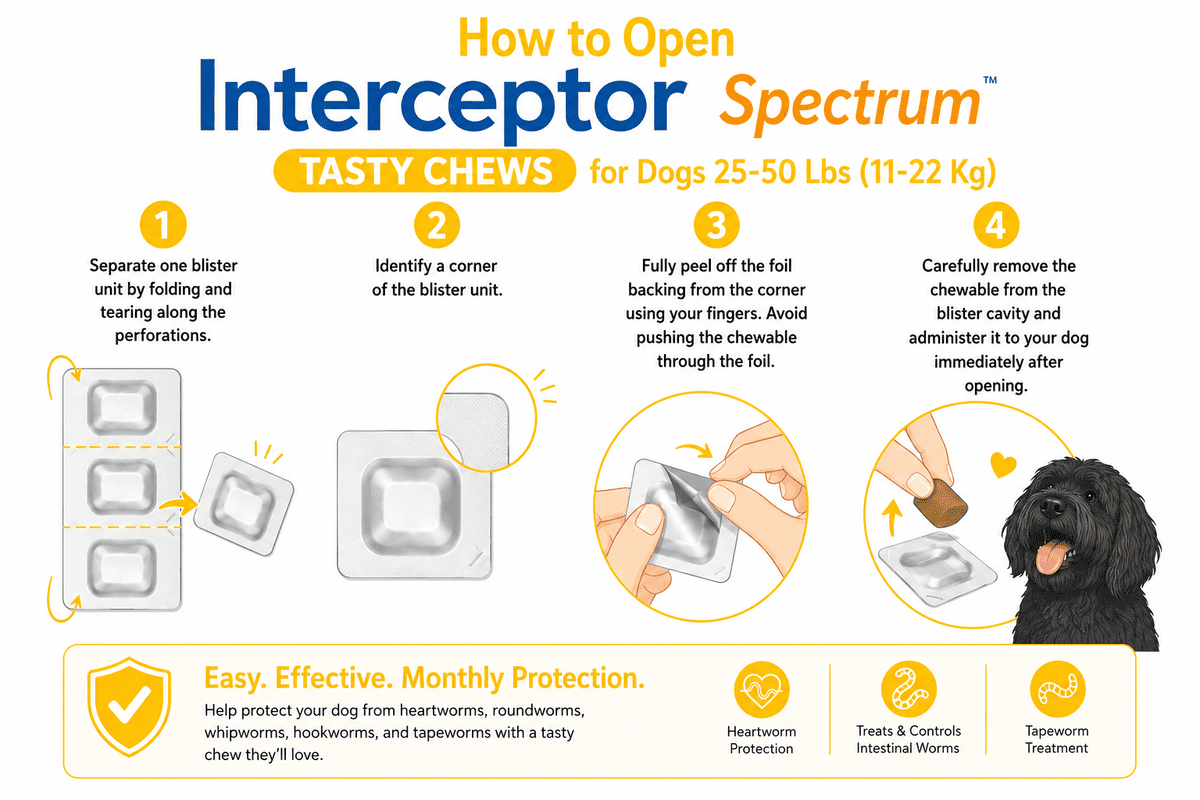 How to Open

Interceptor Spectrum™

TASTY CHEWS for Dogs 25-50 Lbs (11-22 Kg)

1
Separate one blister unit by folding and tearing along the perforations.

2
Identify a corner of the blister unit.

3
Fully peel off the foil backing from the corner using your fingers. Avoid pushing the chewable through the foil.

4
Carefully remove the chewable from the blister cavity and administer it to your dog immediately after opening.

Easy. Effective. Monthly Protection.
Help protect your dog from heartworms, roundworms, whipworms, hookworms, and tapeworms with a tasty chew they'll love.

Heartworm Protection

Treats & Controls Intestinal Worms

Tapeworm Treatment